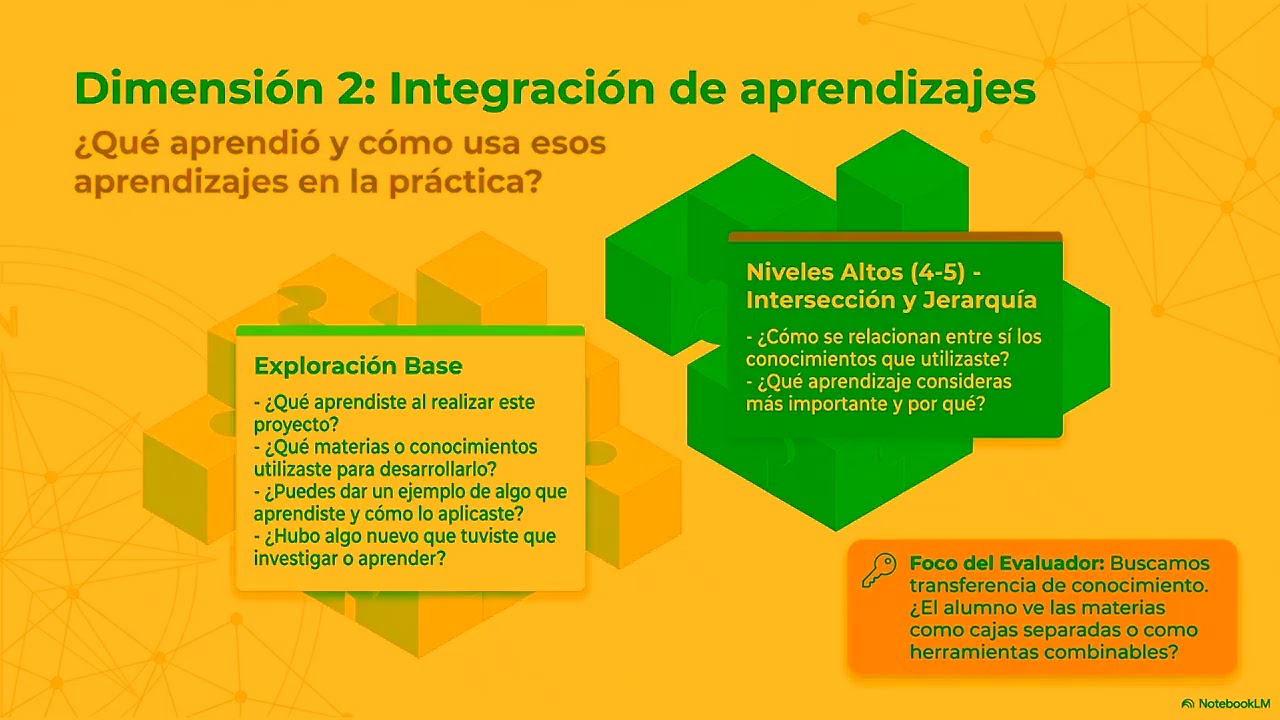 Dimensión 2: Integración de aprendizajes

¿Qué aprendió y cómo usa esos aprendizajes en la práctica?

Exploración Base

- ¿Qué aprendiste al realizar este proyecto?
- ¿Qué materias o conocimientos utilizaste para desarrollarlo?
- ¿Puedes dar un ejemplo de algo que aprendiste y cómo lo aplicaste?
- ¿Hubo algo nuevo que tuviste que investigar o aprender?

Niveles Altos (4-5) - Intersección y Jerarquía

- ¿Cómo se relacionan entre sí los conocimientos que utilizaste?
- ¿Qué aprendizaje consideras más importante y por qué?

Foco del Evaluador: Buscamos transferencia de conocimiento. ¿El alumno ve las materias como cajas separadas o como herramientas combinables?

NotebookLM